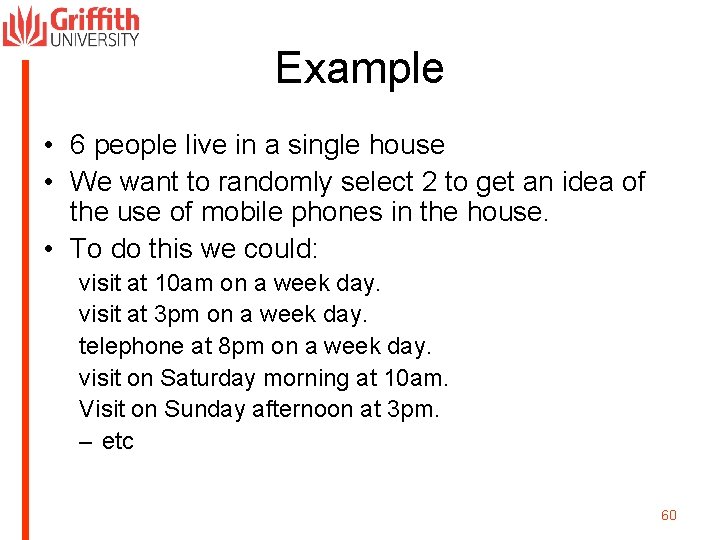 Griffith
UNIVERSITY

Example

• 6 people live in a single house
• We want to randomly select 2 to get an idea of the use of mobile phones in the house.
• To do this we could:
visit at 10am on a week day.
visit at 3pm on a week day.
telephone at 8pm on a week day.
visit on Saturday morning at 10am.
Visit on Sunday afternoon at 3pm.
– etc

60